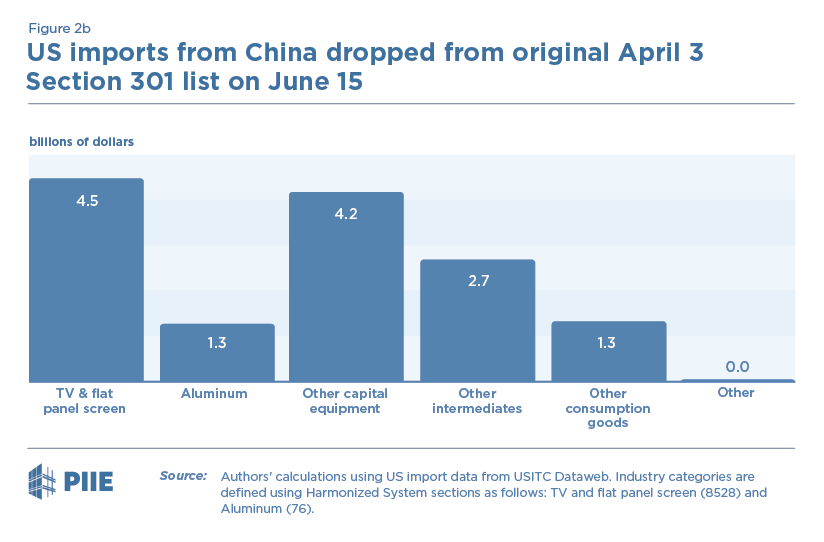 Figure 2b
US imports from China dropped from original April 3 Section 301 list on June 15

billions of dollars

4.5
1.3
4.2
2.7
1.3
0.0

TV & flat panel screen
Aluminum
Other capital equipment
Other intermediates
Other consumption goods
Other

PIIE

Source: Authors' calculations using US import data from USITC Dataweb. Industry categories are defined using Harmonized System sections as follows: TV and flat panel screen (8528) and Aluminum (76).